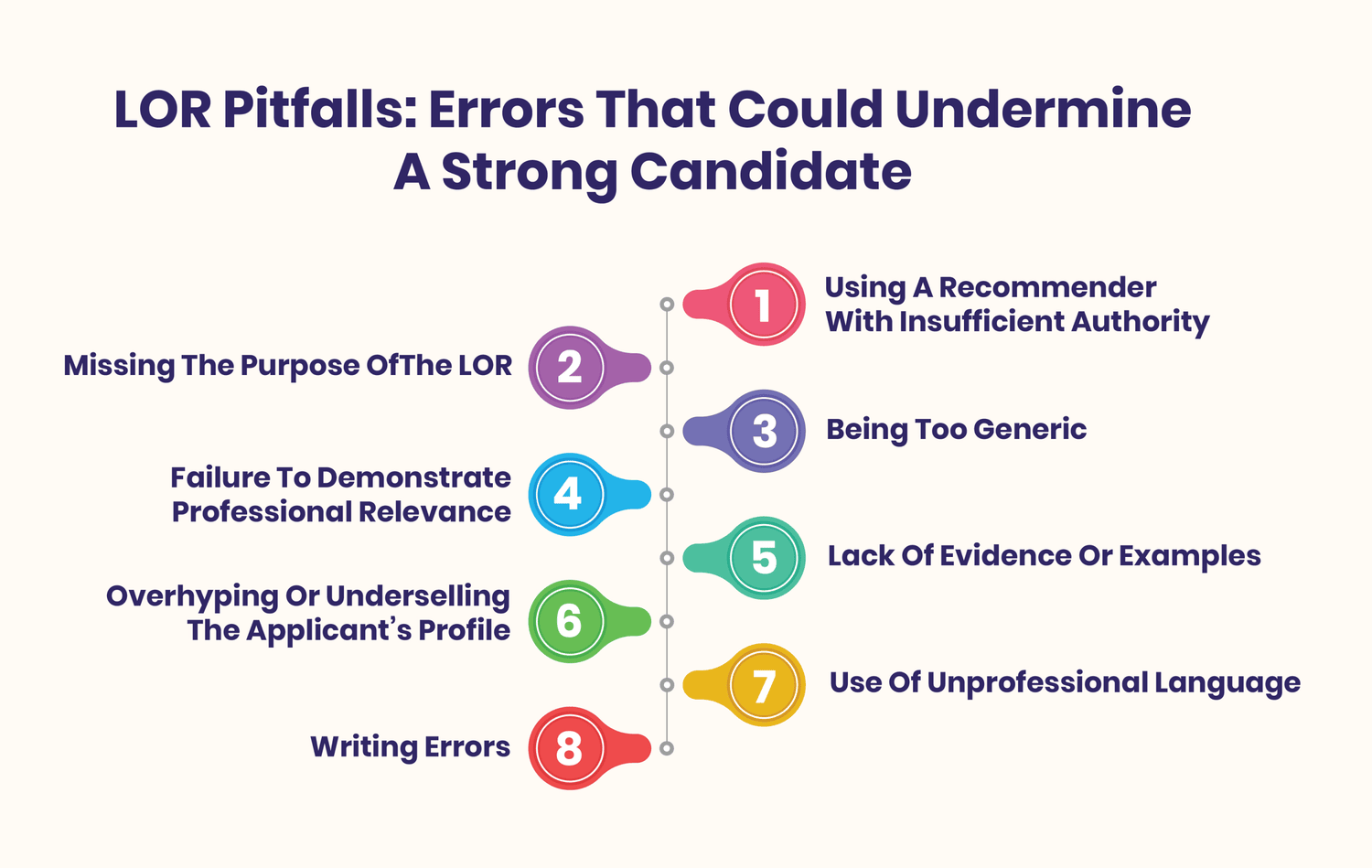 LOR Pitfalls: Errors That Could Undermine A Strong Candidate

1 Using A Recommender With Insufficient Authority

2 Missing The Purpose OfThe LOR

3 Being Too Generic

4 Failure To Demonstrate Professional Relevance

5 Lack Of Evidence Or Examples

6 Overhyping Or Underselling The Applicant's Profile

7 Use Of Unprofessional Language

8 Writing Errors